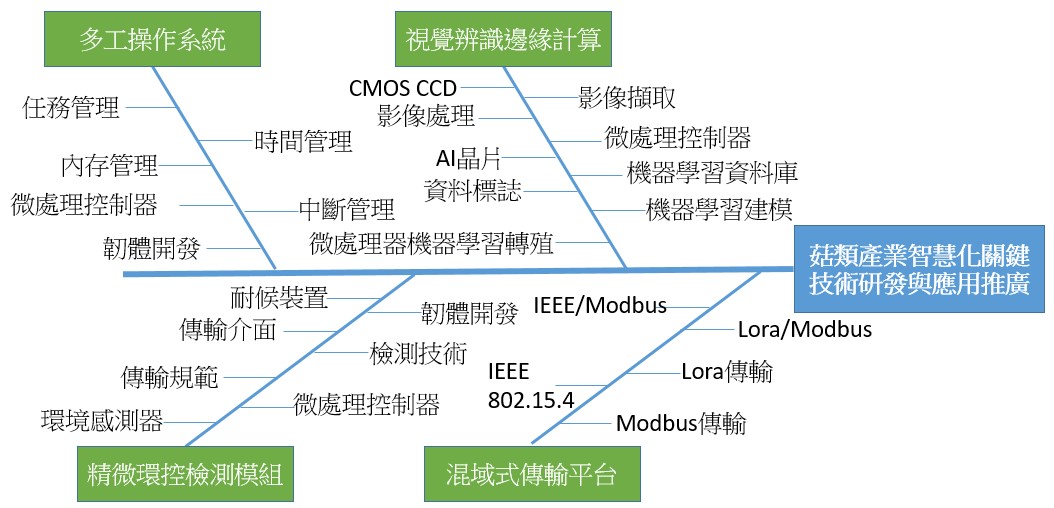 多工操作系統

任務管理
時間管理
內存管理
微處理控制器
中斷管理
韌體開發

視覺辨識邊緣計算

CMOS CCD
影像擷取
影像處理
微處理控制器
AI晶片
機器學習資料庫
資料標誌
機器學習建模
微處理器機器學習轉殖

菇類產業智慧化關鍵技術研發與應用推廣

耐候裝置
韌體開發
傳輸介面
檢測技術
傳輸規範
微處理控制器
環境感測器

精微環控檢測模組

IEEE/Modbus
Lora/Modbus
IEEE 802.15.4
Lora傳輸
Modbus傳輸

混域式傳輸平台